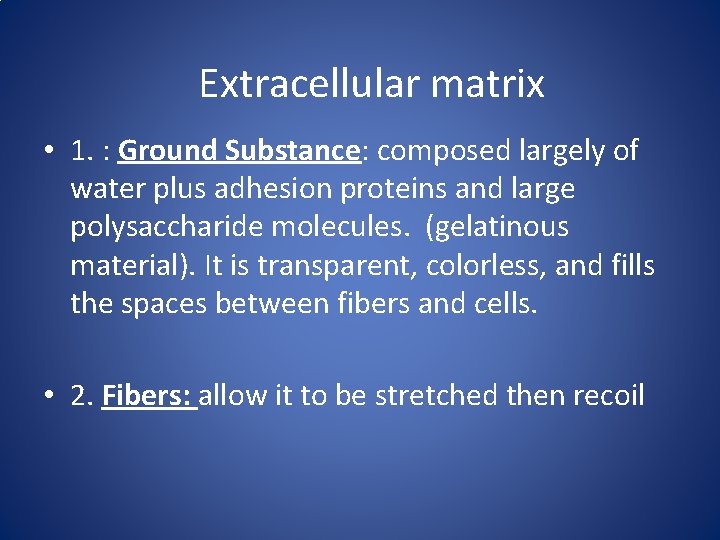 Extracellular matrix

• 1. : Ground Substance: composed largely of water plus adhesion proteins and large polysaccharide molecules. (gelatinous material). It is transparent, colorless, and fills the spaces between fibers and cells.

• 2. Fibers: allow it to be stretched then recoil